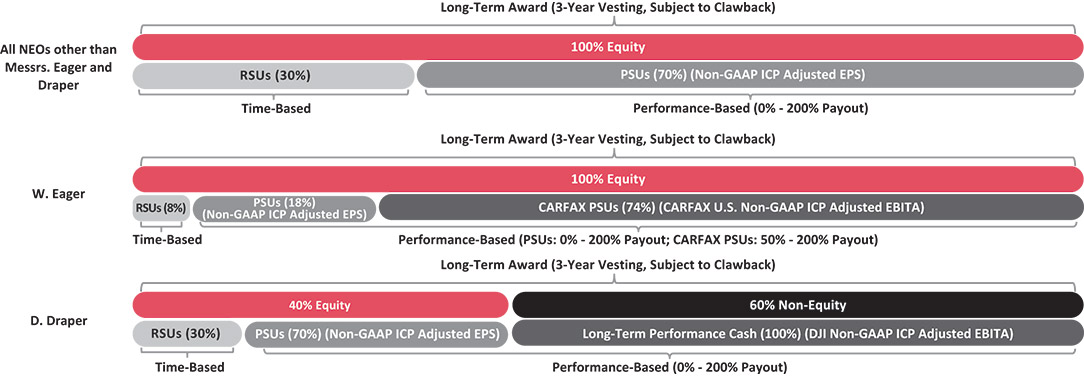 Long-Term Award (3-Year Vesting, Subject to Clawback)

All NEOs other than Messrs. Eager and Draper

100% Equity

RSUs (30%)

PSUs (70%) (Non-GAAP ICP Adjusted EPS)

Time-Based

Performance-Based (0% - 200% Payout)

Long-Term Award (3-Year Vesting, Subject to Clawback)

W. Eager

100% Equity

RSUs (8%)

PSUs (18%) (Non-GAAP ICP Adjusted EPS)

CARFAX PSUs (74%) (CARFAX U.S. Non-GAAP ICP Adjusted EBITA)

Time-Based

Performance-Based (PSUs: 0% - 200% Payout; CARFAX PSUs: 50% - 200% Payout)

Long-Term Award (3-Year Vesting, Subject to Clawback)

D. Draper

40% Equity

60% Non-Equity

RSUs (30%)

PSUs (70%) (Non-GAAP ICP Adjusted EPS)

Long-Term Performance Cash (100%) (DJI Non-GAAP ICP Adjusted EBITA)

Time-Based

Performance-Based (0% - 200% Payout)